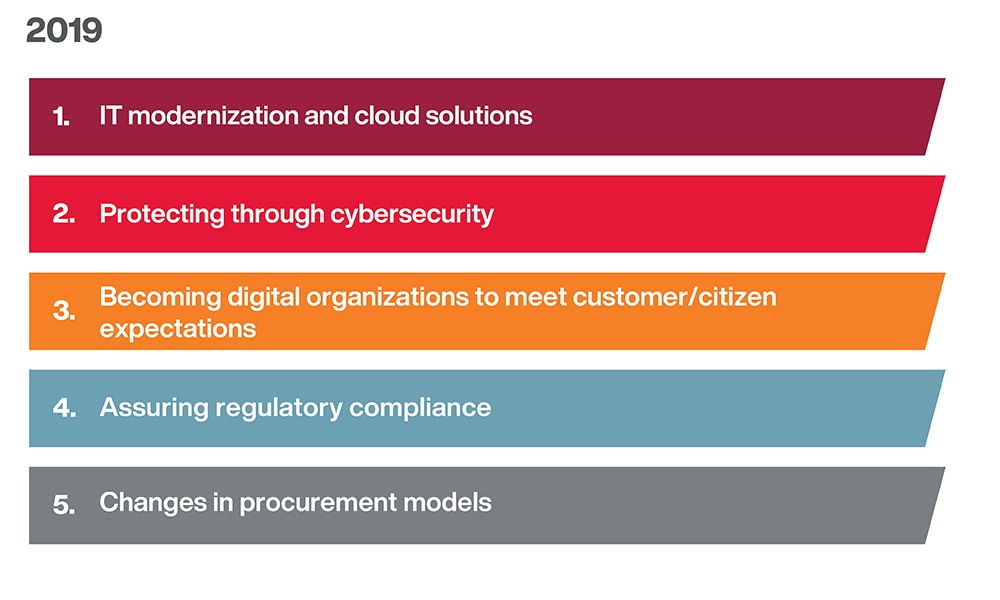 2019

1. IT modernization and cloud solutions

2. Protecting through cybersecurity

3. Becoming digital organizations to meet customer/citizen expectations

4. Assuring regulatory compliance

5. Changes in procurement models